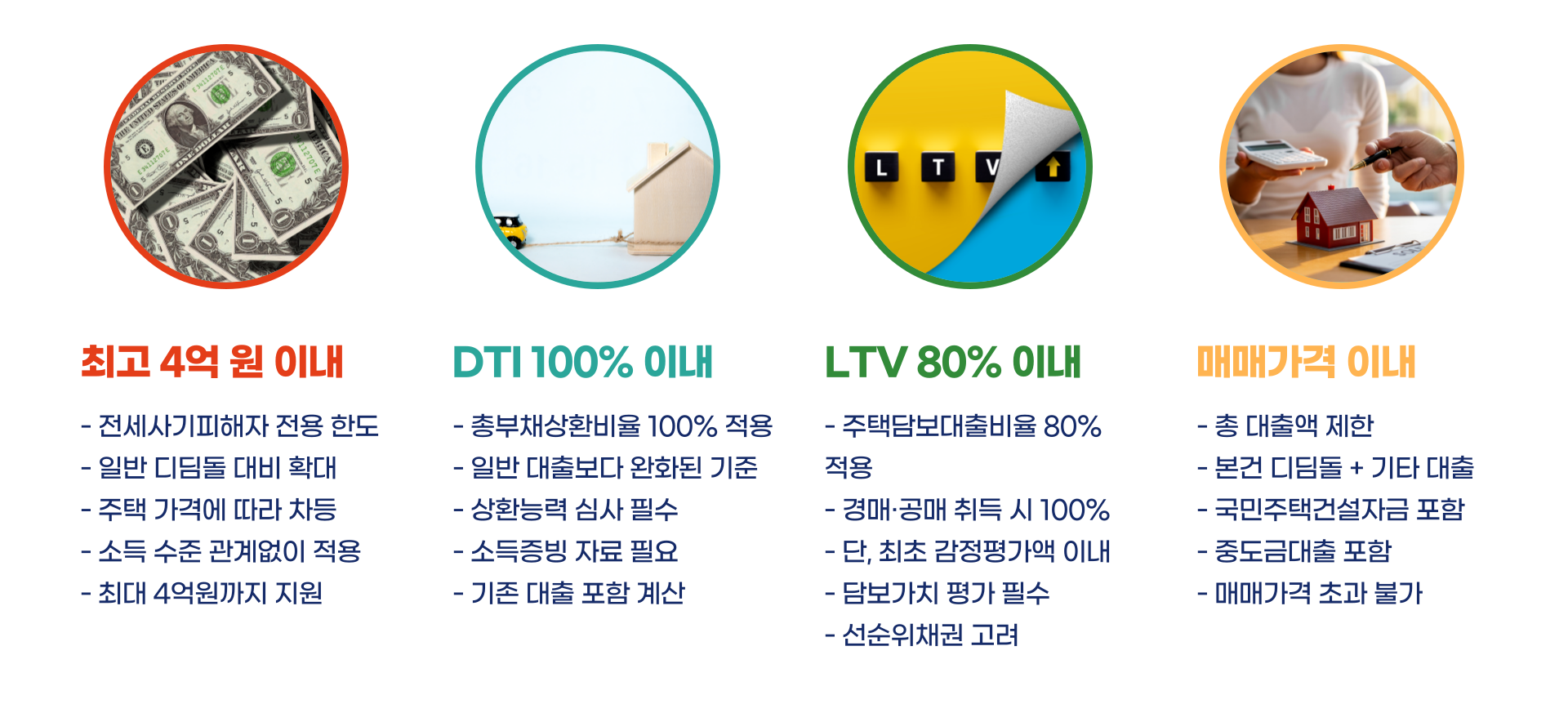 L T V

최고 4억 원 이내

- 전세사기피해자 전용 한도
- 일반 디딤돌 대비 확대
- 주택 가격에 따라 차등
- 소득 수준 관계없이 적용
- 최대 4억원까지 지원

DTI 100% 이내

- 총부채상환비율 100% 적용
- 일반 대출보다 완화된 기준
- 상환능력 심사 필수
- 소득증빙 자료 필요
- 기존 대출 포함 계산

LTV 80% 이내

- 주택담보대출비율 80% 적용
- 경매·공매 취득 시 100%
- 단, 최초 감정평가액 이내
- 담보가치 평가 필수
- 선순위채권 고려

매매가격 이내

- 총 대출액 제한
- 본건 디딤돌 + 기타 대출
- 국민주택건설자금 포함
- 중도금대출 포함
- 매매가격 초과 불가